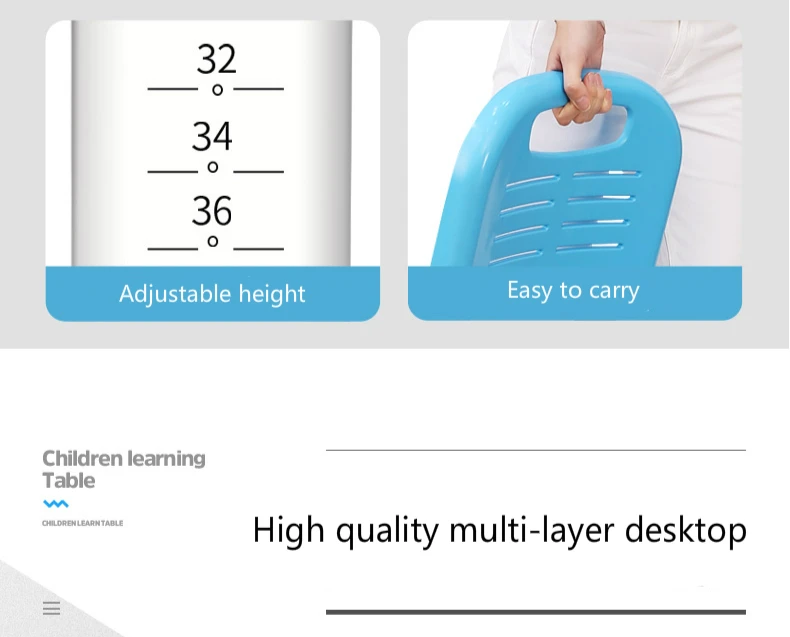 32

34

36

Adjustable height

Easy to carry

Children learning Table

CHILDREN LEARN TABLE

High quality multi-layer desktop